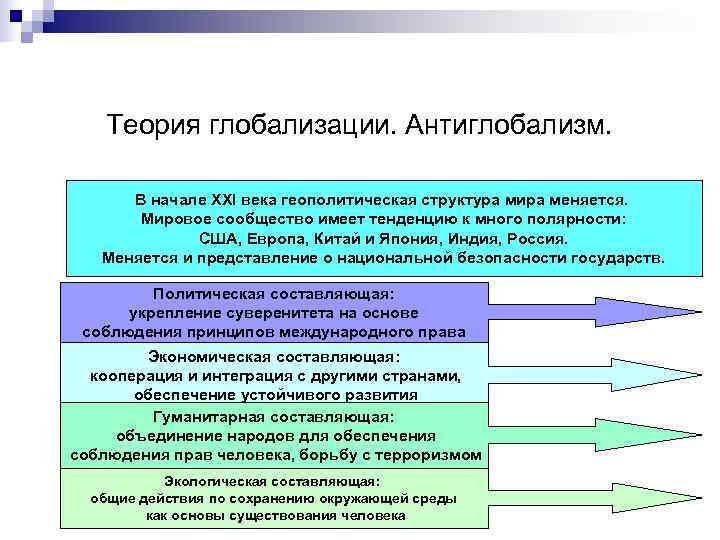 Теория глобализации. Антиглобализм.

В начале XXI века геополитическая структура мира меняется. Мировое сообщество имеет тенденцию к много полярности: США, Европа, Китай и Япония, Индия, Россия. Меняется и представление о национальной безопасности государств.

Политическая составляющая: укрепление суверенитета на основе соблюдения принципов международного права

Экономическая составляющая: кооперация и интеграция с другими странами, обеспечение устойчивого развития

Гуманитарная составляющая: объединение народов для обеспечения соблюдения прав человека, борьбу с терроризмом

Экологическая составляющая: общие действия по сохранению окружающей среды как основы существования человека